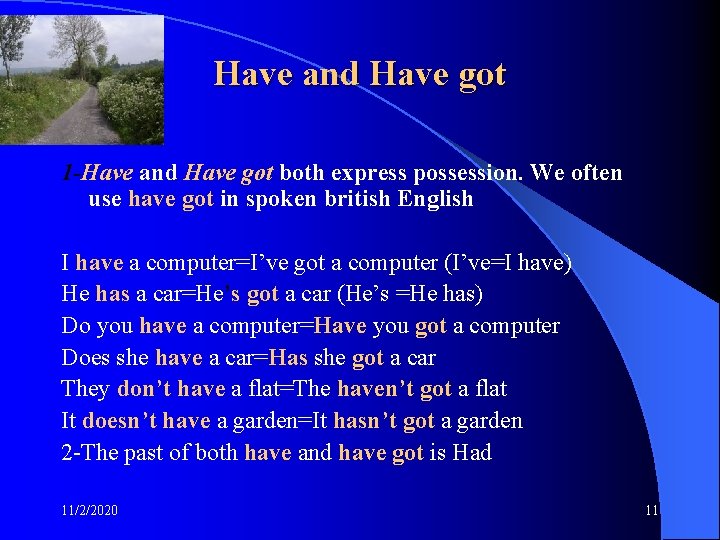 Have and Have got

1-Have and Have got both express possession. We often use have got in spoken british English

I have a computer=I've got a computer (I've=I have)
He has a car=He's got a car (He's =He has)
Do you have a computer=Have you got a computer
Does she have a car=Has she got a car
They don't have a flat=The haven't got a flat
It doesn't have a garden=It hasn't got a garden
2-The past of both have and have got is Had

11/2/2020

11